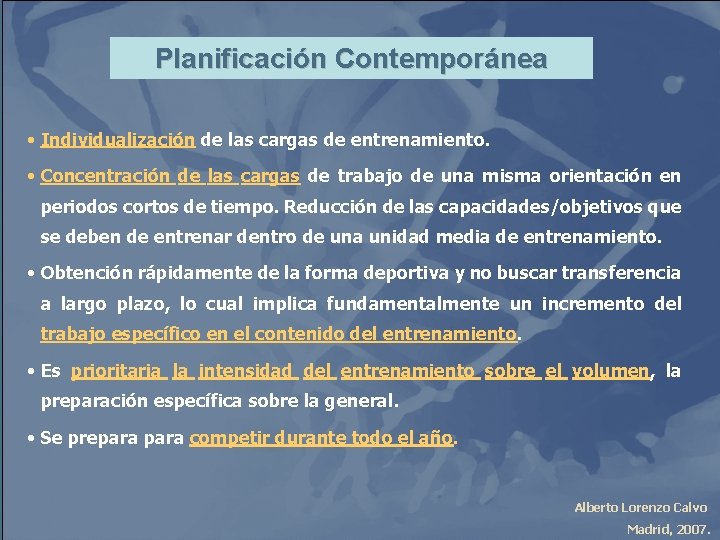 Planificación Contemporánea

• Individualización de las cargas de entrenamiento.

• Concentración de las cargas de trabajo de una misma orientación en periodos cortos de tiempo. Reducción de las capacidades/objetivos que se deben de entrenar dentro de una unidad media de entrenamiento.

• Obtención rápidamente de la forma deportiva y no buscar transferencia a largo plazo, lo cual implica fundamentalmente un incremento del trabajo específico en el contenido del entrenamiento.

• Es prioritaria la intensidad del entrenamiento sobre el volumen, la preparación específica sobre la general.

• Se prepara para competir durante todo el año.

Alberto Lorenzo Calvo
Madrid, 2007.